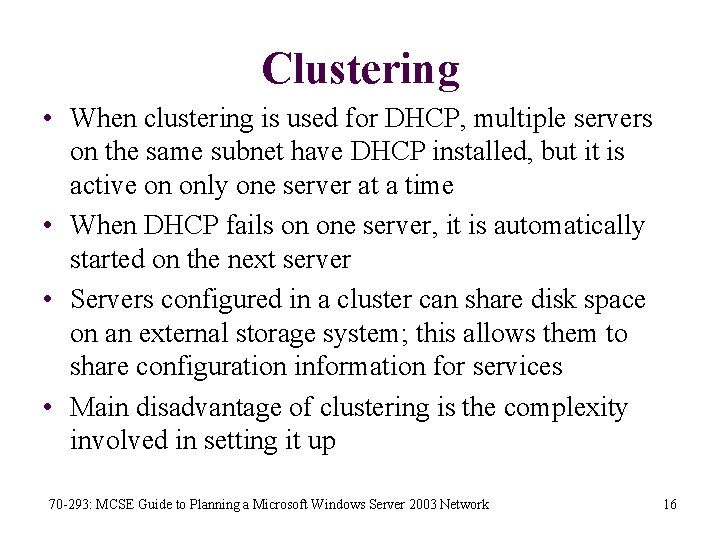 Clustering

• When clustering is used for DHCP, multiple servers on the same subnet have DHCP installed, but it is active on only one server at a time

• When DHCP fails on one server, it is automatically started on the next server

• Servers configured in a cluster can share disk space on an external storage system; this allows them to share configuration information for services

• Main disadvantage of clustering is the complexity involved in setting it up

70-293: MCSE Guide to Planning a Microsoft Windows Server 2003 Network 16